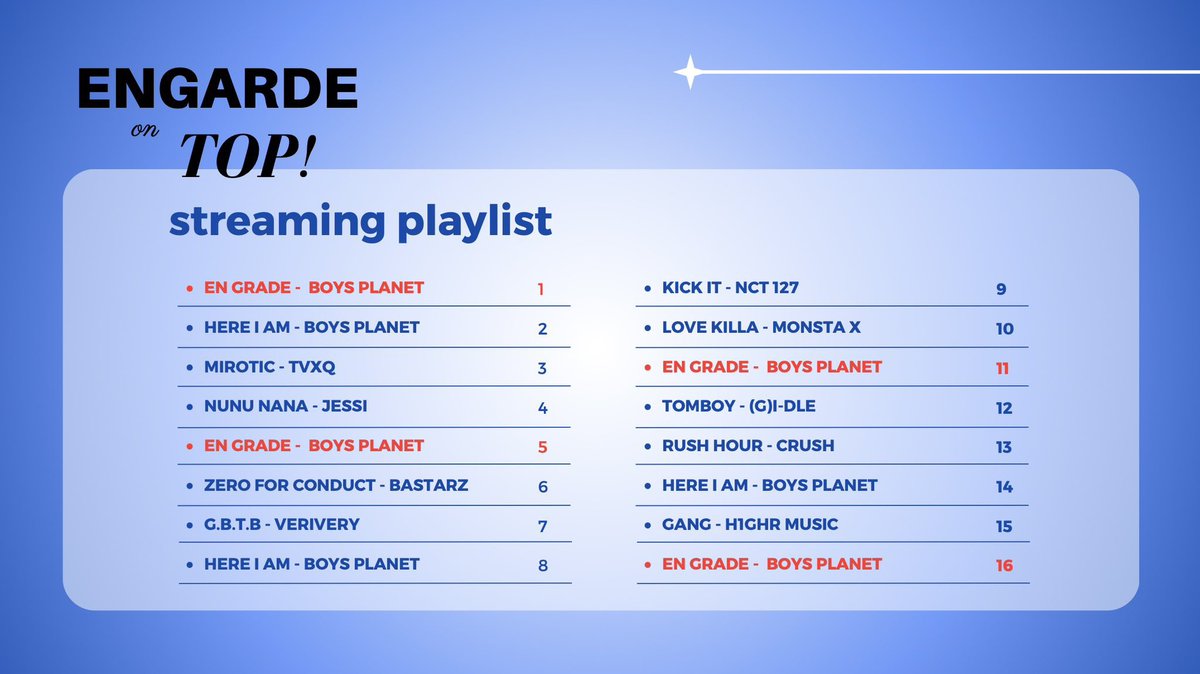 ENGARDE
on
TOP!

streaming playlist

- EN GRADE - BOYS PLANET 1
- HERE I AM - BOYS PLANET 2
- MIROTIC - TVXQ 3
- NUNU NANA - JESSI 4
- EN GRADE - BOYS PLANET 5
- ZERO FOR CONDUCT - BASTARZ 6
- G.B.T.B - VERIVERY 7
- HERE I AM - BOYS PLANET 8

- KICK IT - NCT 127 9
- LOVE KILLA - MONSTA X 10
- EN GRADE - BOYS PLANET 11
- TOMBOY - (G)I-DLE 12
- RUSH HOUR - CRUSH 13
- HERE I AM - BOYS PLANET 14
- GANG - H1GHR MUSIC 15
- EN GRADE - BOYS PLANET 16